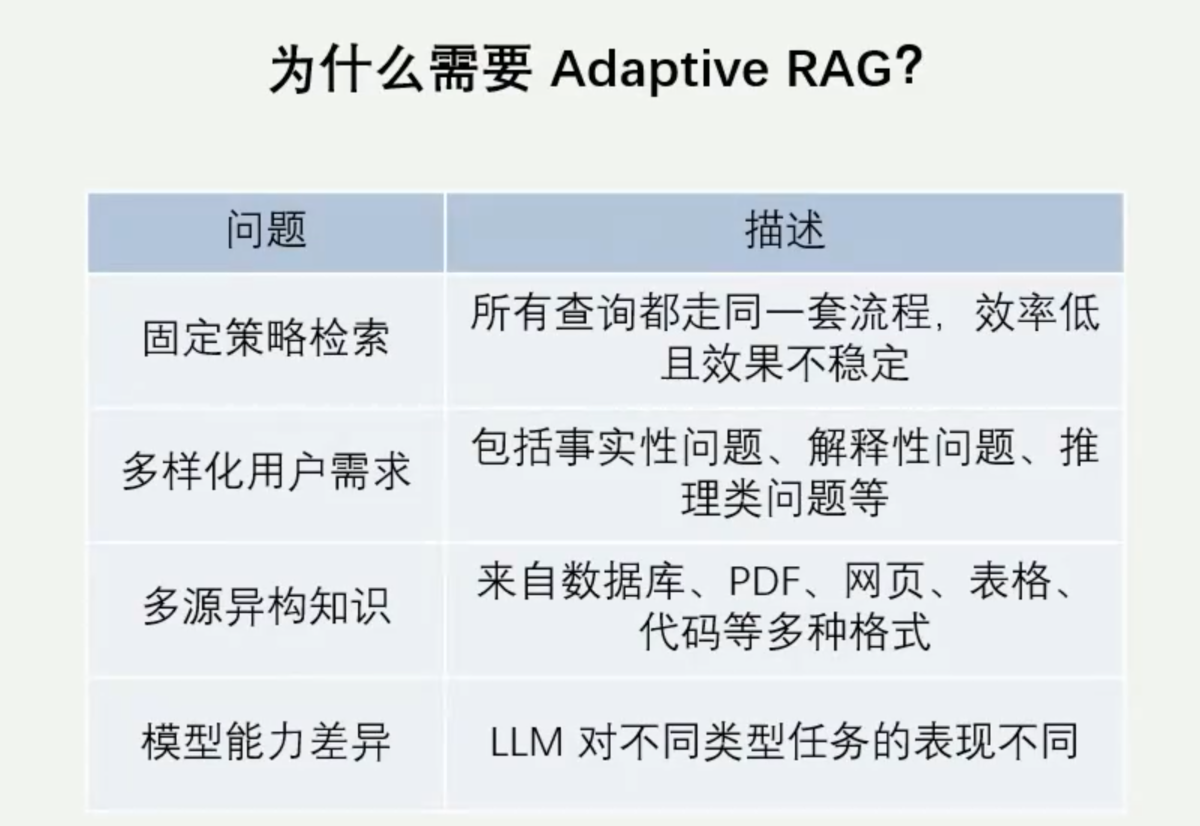 为什么需要 Adaptive RAG?

| 问题 | 描述 |
|---|---|
| 固定策略检索 | 所有查询都走同一套流程，效率低且效果不稳定 |
| 多样化用户需求 | 包括事实性问题、解释性问题、推理类问题等 |
| 多源异构知识 | 来自数据库、PDF、网页、表格、代码等多种格式 |
| 模型能力差异 | LLM 对不同类型任务的表现不同 |